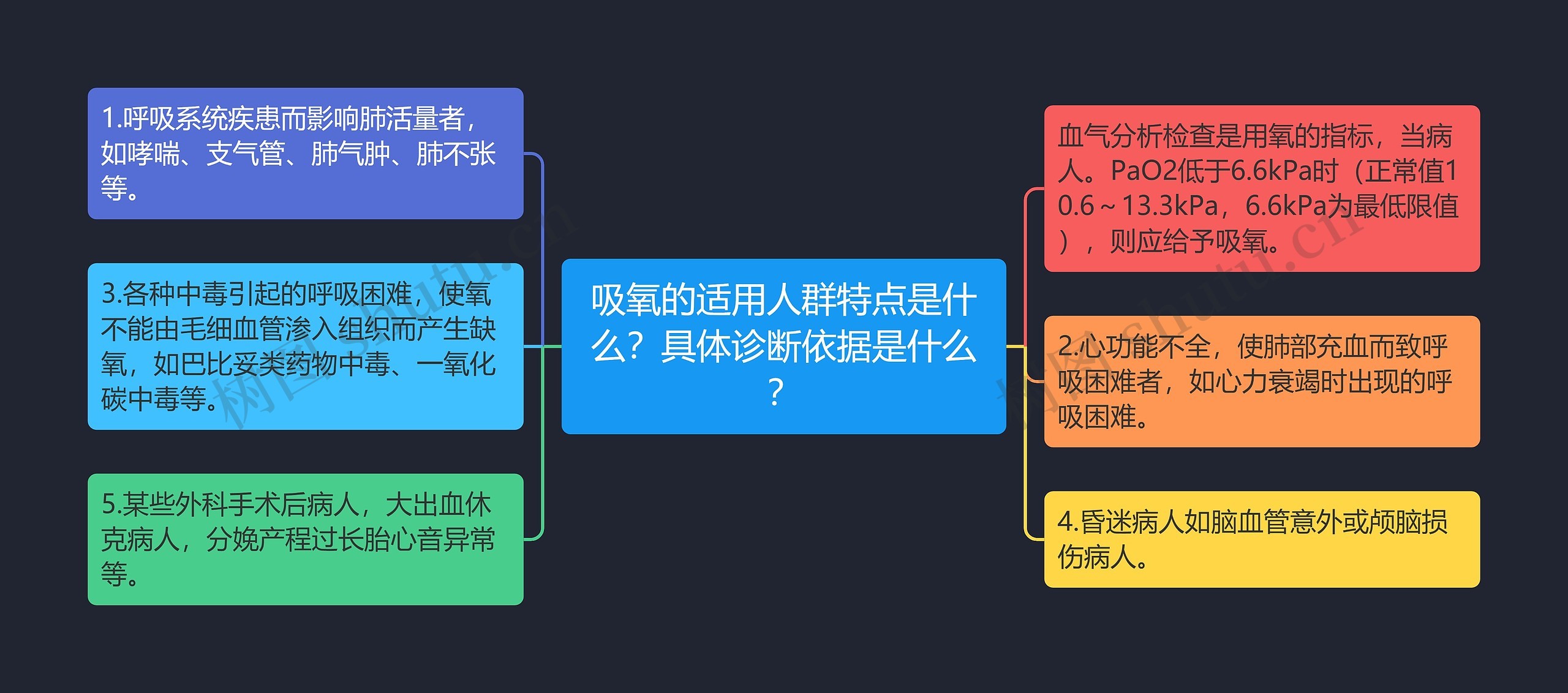 吸氧的适用人群特点是什么？具体诊断依据是什么？

1.呼吸系统疾患而影响肺活量者，如哮喘、支气管、肺气肿、肺不张等。

3.各种中毒引起的呼吸困难，使氧不能由毛细血管渗入组织而产生缺氧，如巴比妥类药物中毒、一氧化碳中毒等。

5.某些外科手术后病人，大出血休克病人，分娩产程过长胎心音异常等。

血气分析检查是用氧的指标，当病人。PaO2低于6.6kPa时（正常值10.6～13.3kPa，6.6kPa为最低限值），则应给予吸氧。

2.心功能不全，使肺部充血而致呼吸困难者，如心力衰竭时出现的呼吸困难。

4.昏迷病人如脑血管意外或颅脑损伤病人。

树图 shutu.cn

树图 shutu.cn